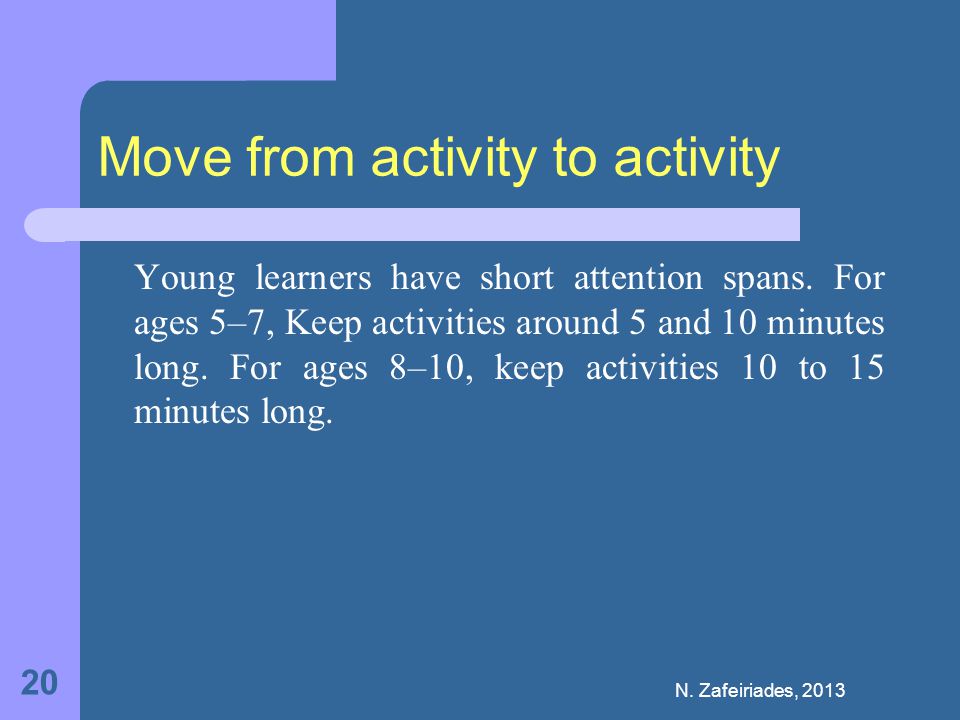 Move from activity to activity

Young learners have short attention spans. For ages 5–7, Keep activities around 5 and 10 minutes long. For ages 8–10, keep activities 10 to 15 minutes long.

20

N. Zafeiriades, 2013